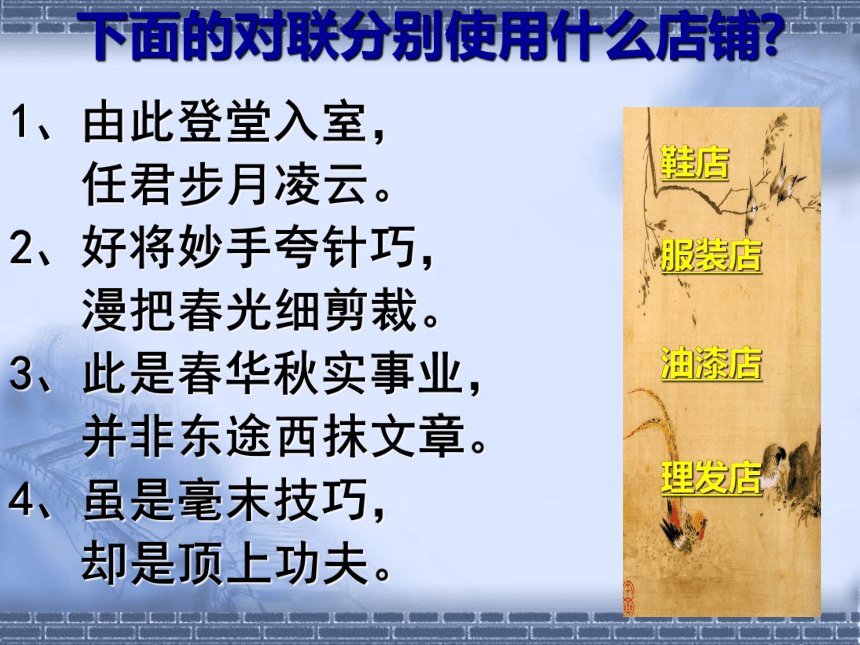 下面的对联分别使用什么店铺?

1、由此登堂入室，
任君步月凌云。

2、好将妙手夸针巧，
漫把春光细剪裁。

3、此是春华秋实事业，
并非东途西抹文章。

4、虽是毫末技巧，
却是顶上功夫。

鞋店

服装店

油漆店

理发店